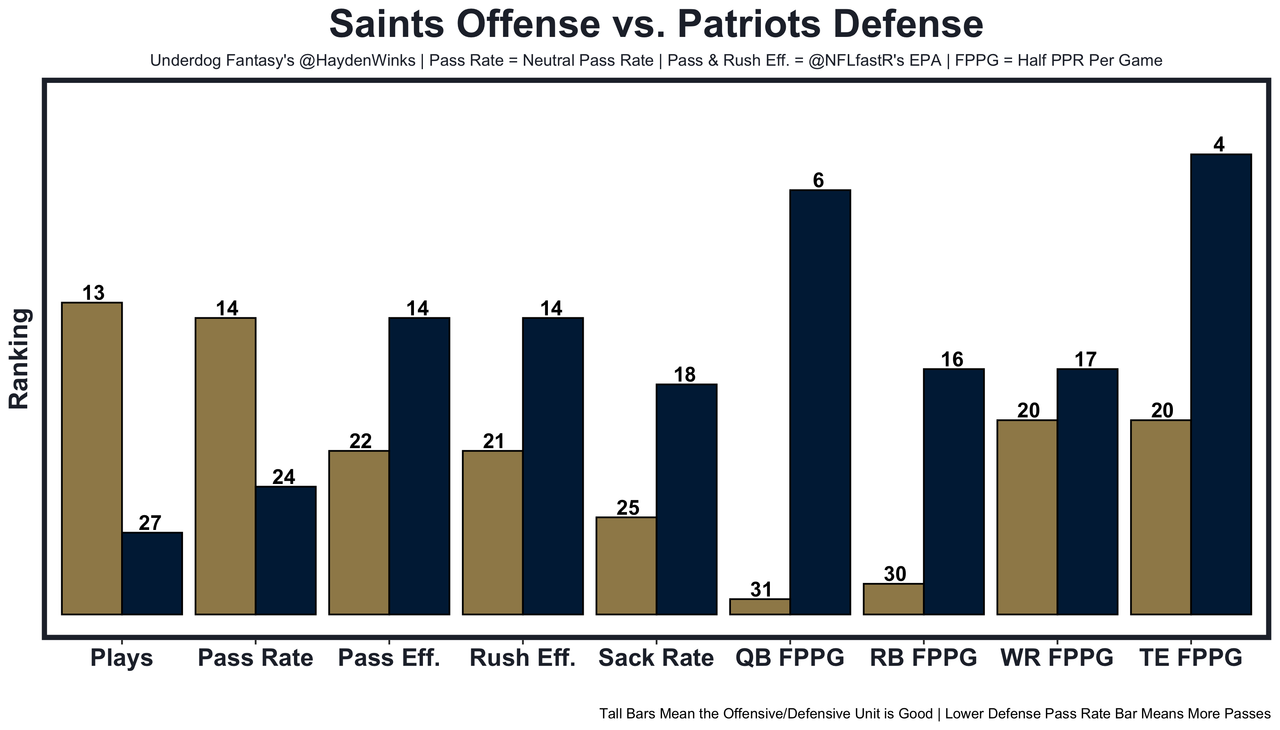 Saints Offense vs. Patriots Defense

Underdog Fantasy's @HaydenWinks | Pass Rate = Neutral Pass Rate | Pass & Rush Eff. = @NFLfastR's EPA | FPPG = Half PPR Per Game

Ranking

13
27
14
24
22
14
21
14
25
18
31
6
30
16
20
17
20
4

Plays
Pass Rate
Pass Eff.
Rush Eff.
Sack Rate
QB FPPG
RB FPPG
WR FPPG
TE FPPG

Tall Bars Mean the Offensive/Defensive Unit is Good | Lower Defense Pass Rate Bar Means More Passes